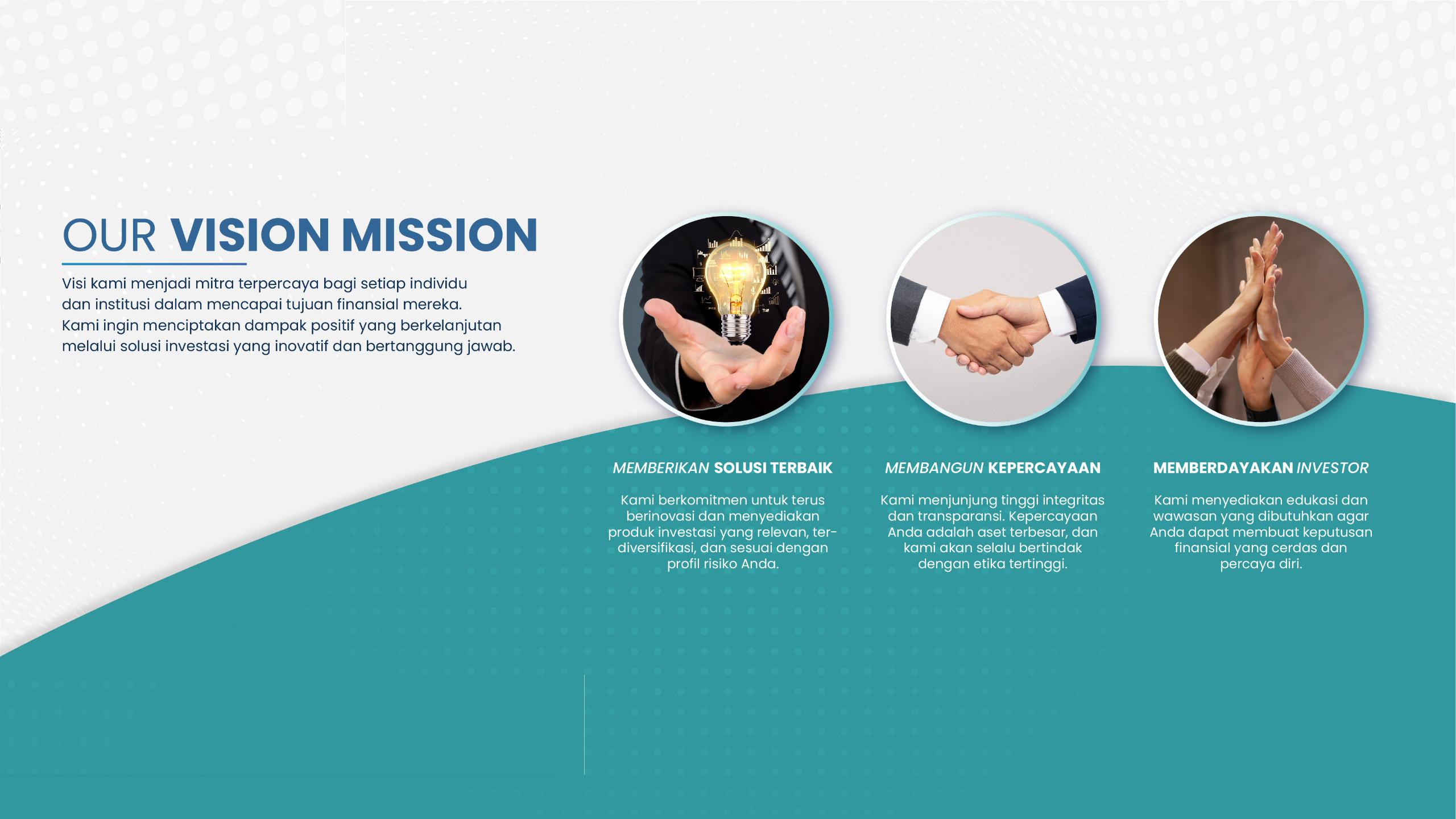 OUR VISION MISSION

Visi kami menjadi mitra terpercaya bagi setiap individu dan institusi dalam mencapai tujuan finansial mereka. Kami ingin menciptakan dampak positif yang berkelanjutan melalui solusi investasi yang inovatif dan bertanggung jawab.

MEMBERIKAN SOLUSI TERBAIK

Kami berkomitmen untuk terus berinovasi dan menyediakan produk investasi yang relevan, terdiversifikasi, dan sesuai dengan profil risiko Anda.

MEMBANGUN KEPERCAYAAN

Kami menjunjung tinggi integritas dan transparansi. Kepercayaan Anda adalah aset terbesar, dan kami akan selalu bertindak dengan etika tertinggi.

MEMBERDAYAKAN INVESTOR

Kami menyediakan edukasi dan wawasan yang dibutuhkan agar Anda dapat membuat keputusan finansial yang cerdas dan percaya diri.